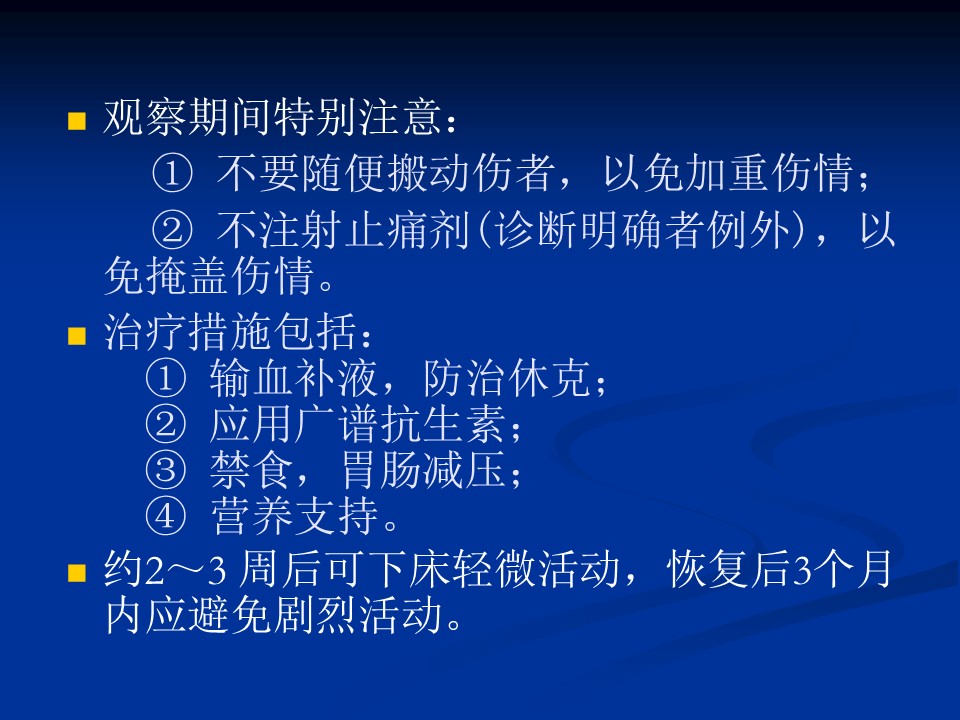 观察期间特别注意：

① 不要随便搬动伤者，以免加重伤情；

② 不注射止痛剂(诊断明确者例外)，以免掩盖伤情。

治疗措施包括：
① 输血补液，防治休克；
② 应用广谱抗生素；
③ 禁食，胃肠减压；
④ 营养支持。

约2～3 周后可下床轻微活动，恢复后3个月内应避免剧烈活动。